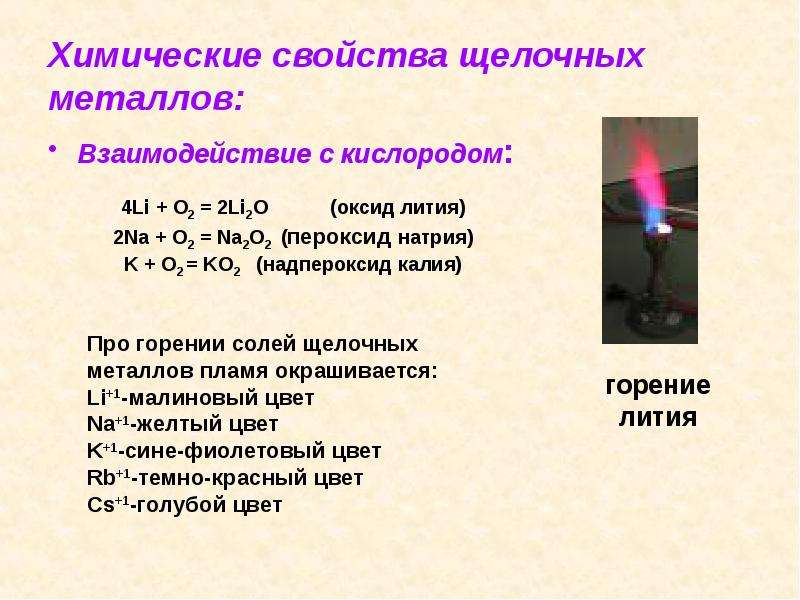 Химические свойства щелочных металлов:

• Взаимодействие с кислородом:

$4Li + O_2 = 2Li_2O$ (оксид лития)
$2Na + O_2 = Na_2O_2$ (пероксид натрия)
$K + O_2 = KO_2$ (надпероксид калия)

Про горении солей щелочных металлов пламя окрашивается:
$Li^{+1}$-малиновый цвет
$Na^{+1}$-желтый цвет
$K^{+1}$-сине-фиолетовый цвет
$Rb^{+1}$-темно-красный цвет
$Cs^{+1}$-голубой цвет

горение лития